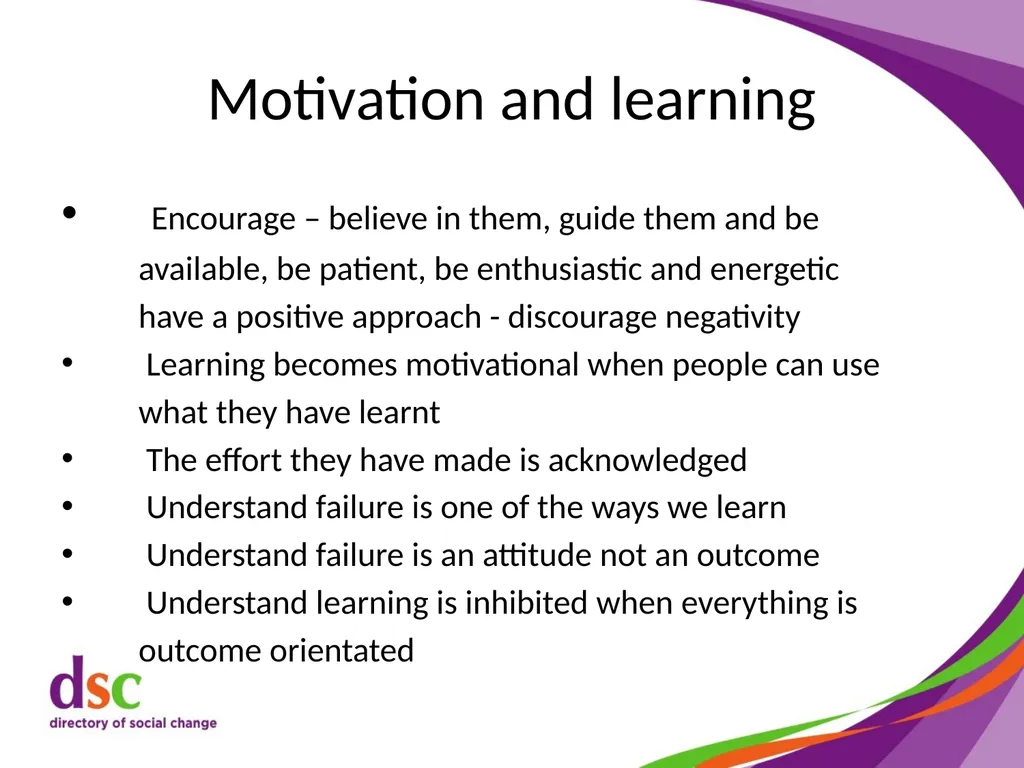 Motivation and learning

• Encourage – believe in them, guide them and be available, be patient, be enthusiastic and energetic have a positive approach - discourage negativity
• Learning becomes motivational when people can use what they have learnt
• The effort they have made is acknowledged
• Understand failure is one of the ways we learn
• Understand failure is an attitude not an outcome
• Understand learning is inhibited when everything is outcome orientated

dsc
directory of social change